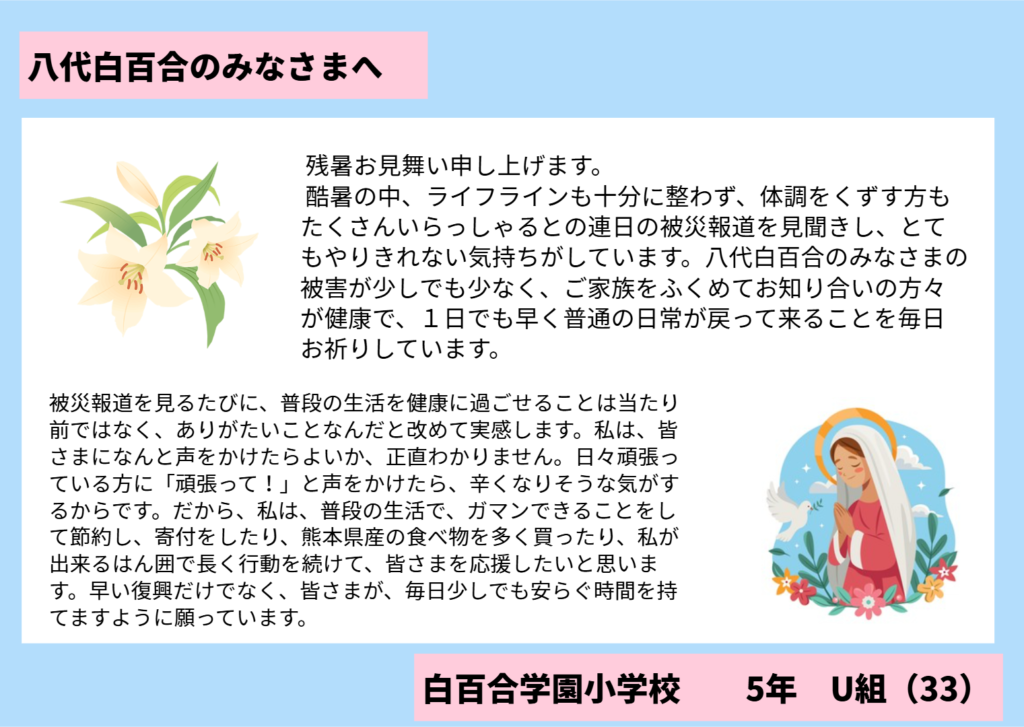 八代白百合のみなさまへ

残暑お見舞い申し上げます。
酷暑の中、ライフラインも十分に整わず、体調をくずす方もたくさんいらっしゃるとの連日の被災報道を見聞きし、とてもやりきれない気持ちがしています。八代白百合のみなさまの被害が少しでも少なく、ご家族をふくめてお知り合いの方々が健康で、１日でも早く普通の日常が戻って来ることを毎日お祈りしています。

被災報道を見るたびに、普段の生活を健康に過ごせることは当たり前ではなく、ありがたいことなんだと改めて実感します。私は、皆さまになんと声をかけたらよいか、正直わかりません。日々頑張っている方に「頑張って！」と声をかけたら、辛くなりそうな気がするからです。だから、私は、普段の生活で、ガマンできることをして節約し、寄付をしたり、熊本県産の食べ物を多く買ったり、私が出来るはん囲で長く行動を続けて、皆さまを応援したいと思います。早い復興だけでなく、皆さまが、毎日少しでも安らぐ時間を持てますように願っています。

白百合学園小学校　5年　U組（33）